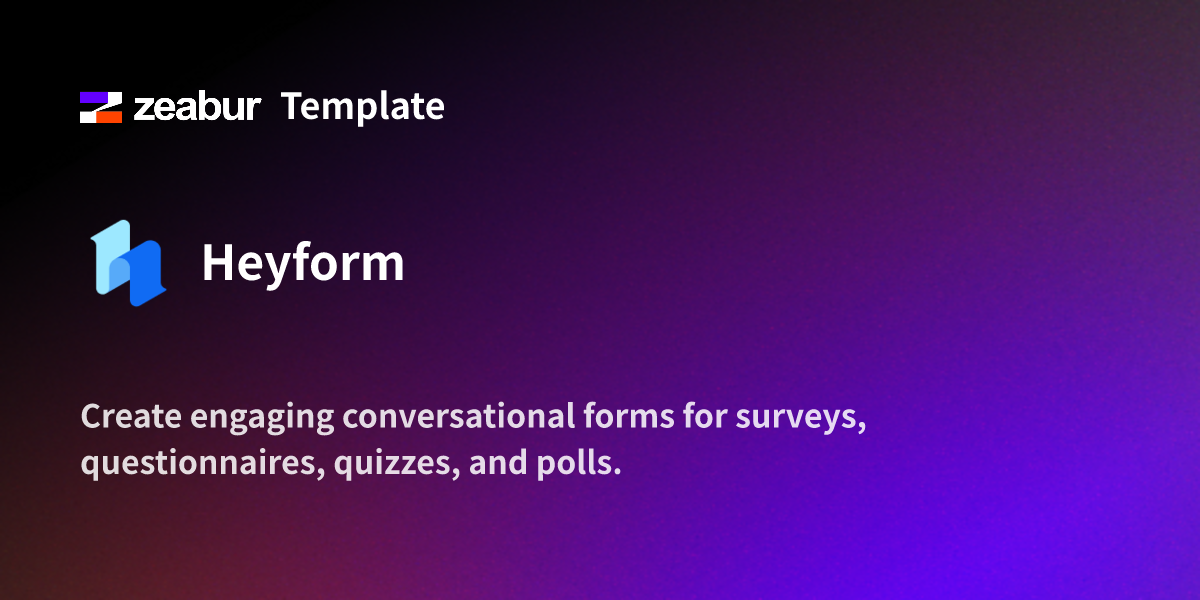 zeabur Template

Heyform

Create engaging conversational forms for surveys, questionnaires, quizzes, and polls.